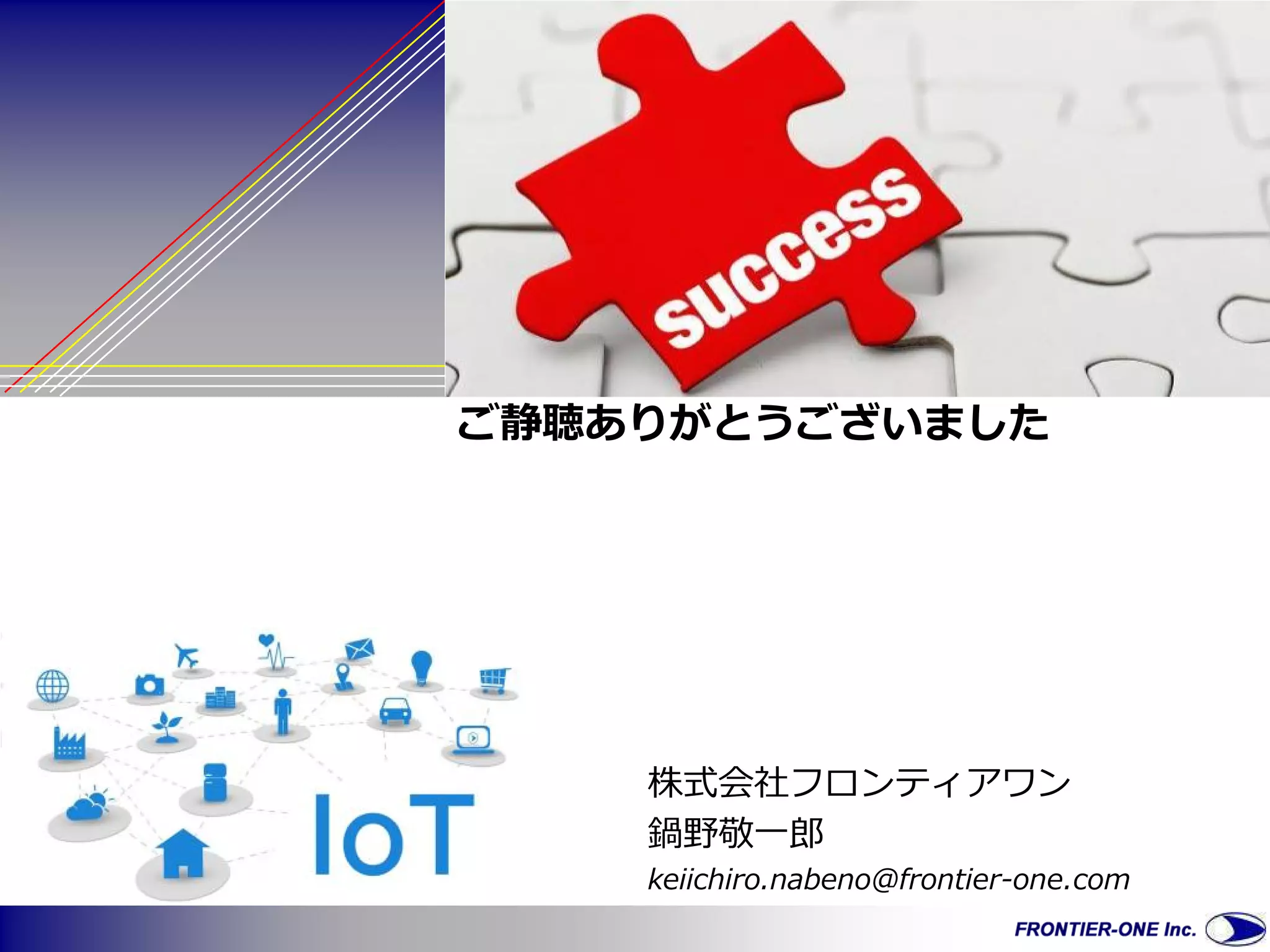 success

ご静聴ありがとうございました

IoT

株式会社フロンティアワン
鍋野敬一郎
keiichiro.nabeno@frontier-one.com

FRONTIER-ONE Inc.